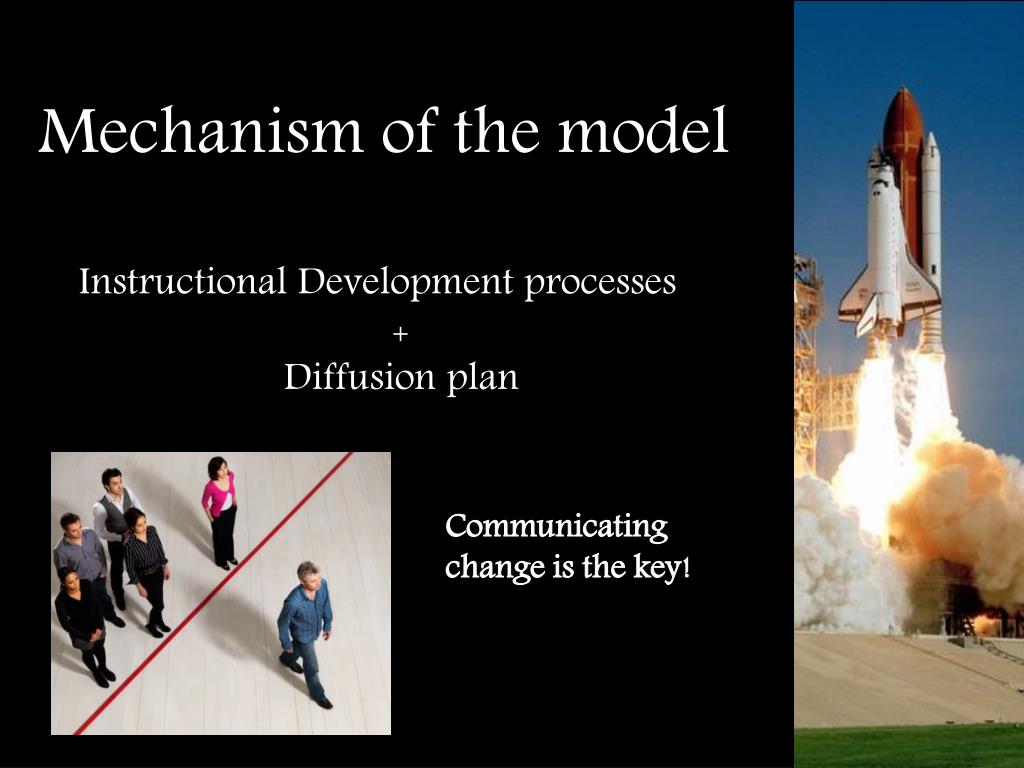 Mechanism of the model

Instructional Development processes
+
Diffusion plan

Communicating change is the key!